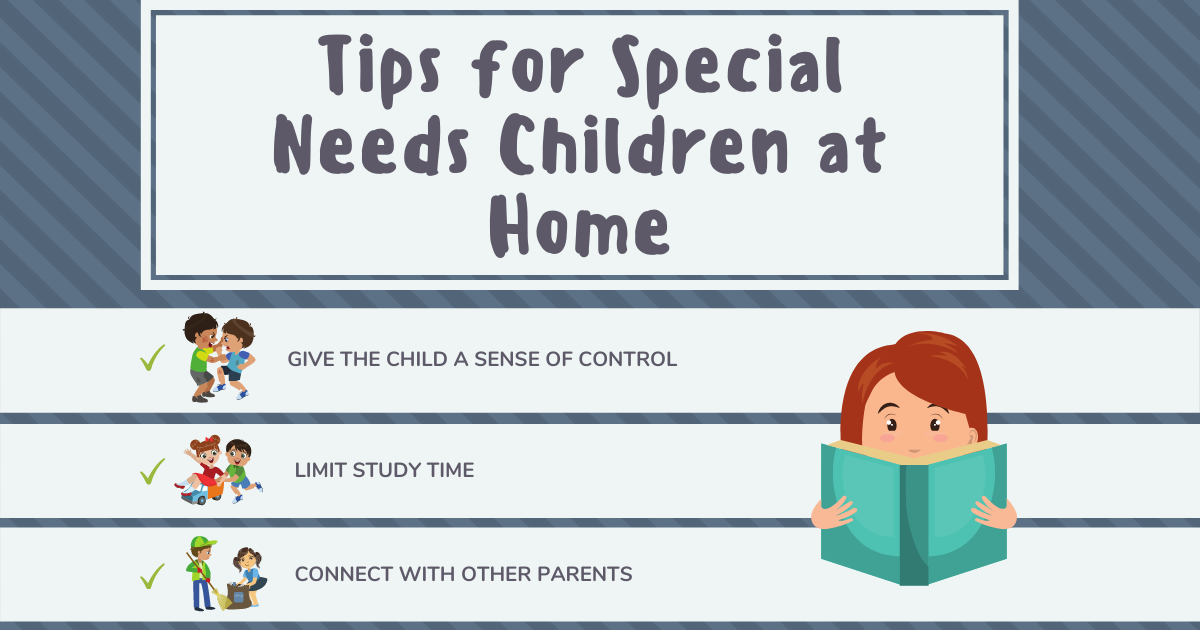 Tips for Special Needs Children at Home

✓ GIVE THE CHILD A SENSE OF CONTROL

✓ LIMIT STUDY TIME

✓ CONNECT WITH OTHER PARENTS